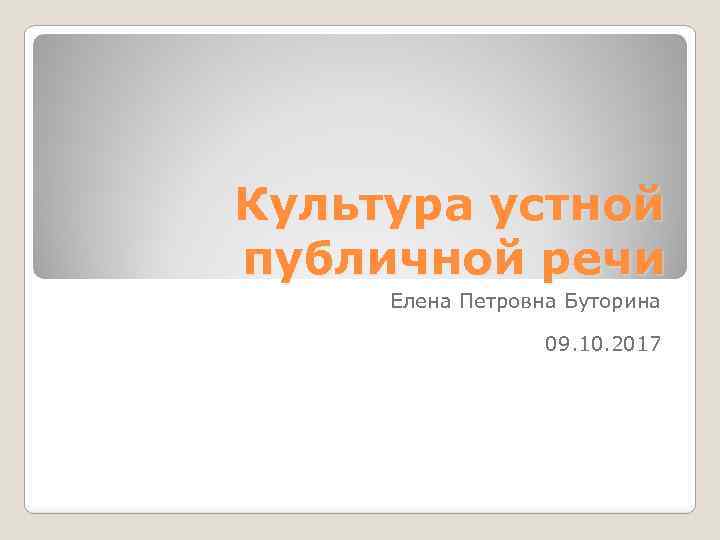 Культура устной публичной речи

Елена Петровна Буторина

09.10.2017